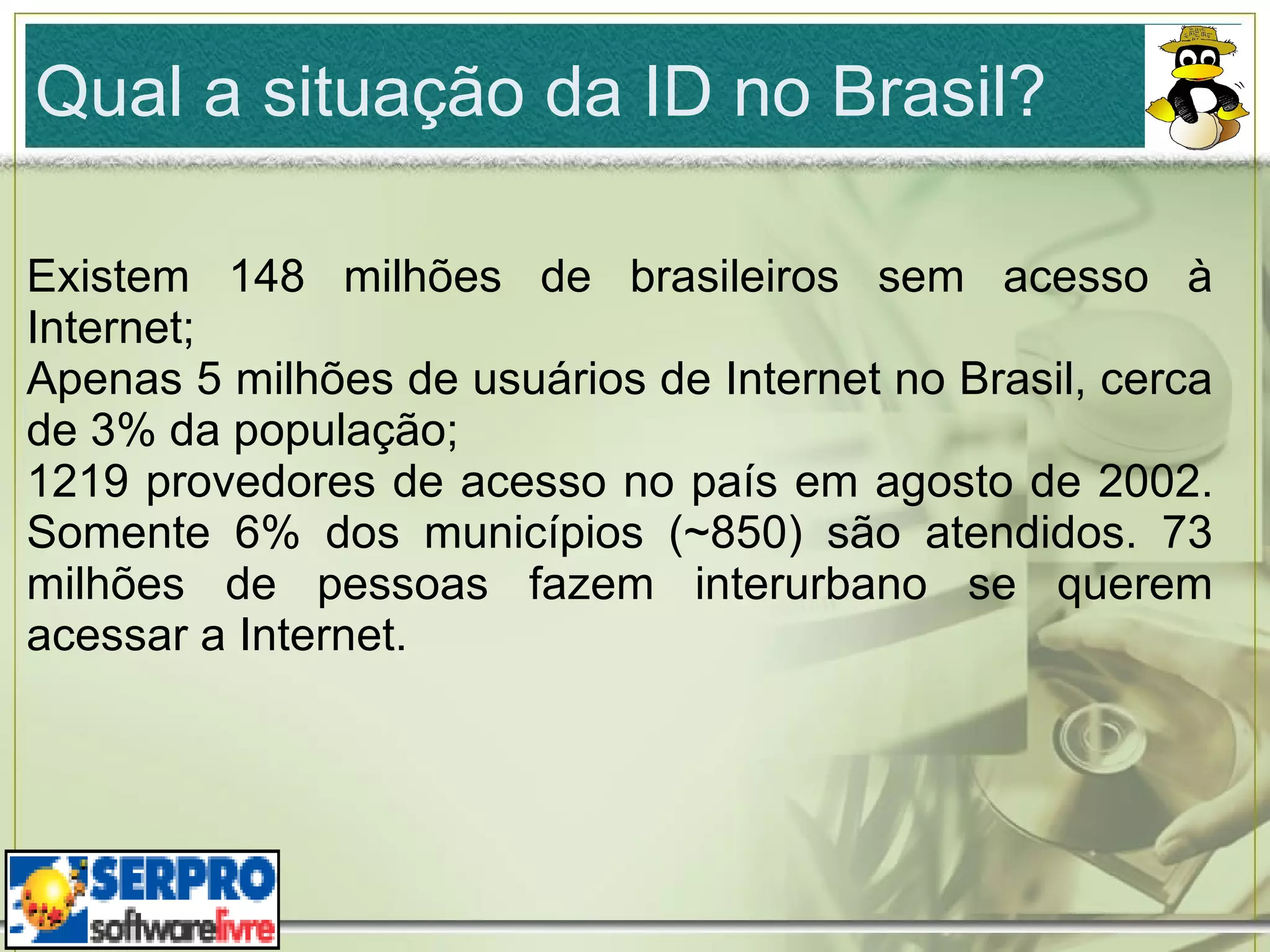 Qual a situação da ID no Brasil?

Existem 148 milhões de brasileiros sem acesso à Internet;
Apenas 5 milhões de usuários de Internet no Brasil, cerca de 3% da população;
1219 provedores de acesso no país em agosto de 2002. Somente 6% dos municípios (~850) são atendidos. 73 milhões de pessoas fazem interurbano se querem acessar a Internet.

SERPRO
softwarelivre